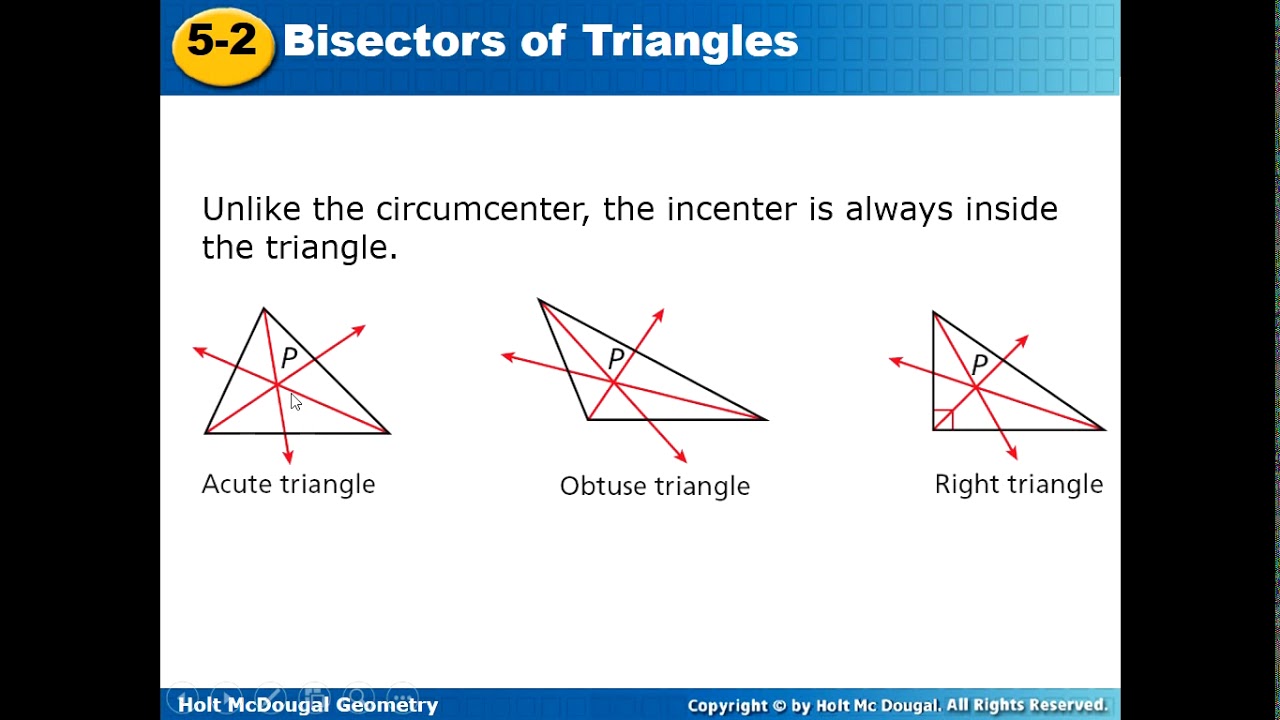 5-2 Bisectors of Triangles

Unlike the circumcenter, the incenter is always inside the triangle.

P
Acute triangle

P
Obtuse triangle

P
Right triangle

Holt McDougal Geometry

Copyright © by Holt Mc Dougal. All Rights Reserved.